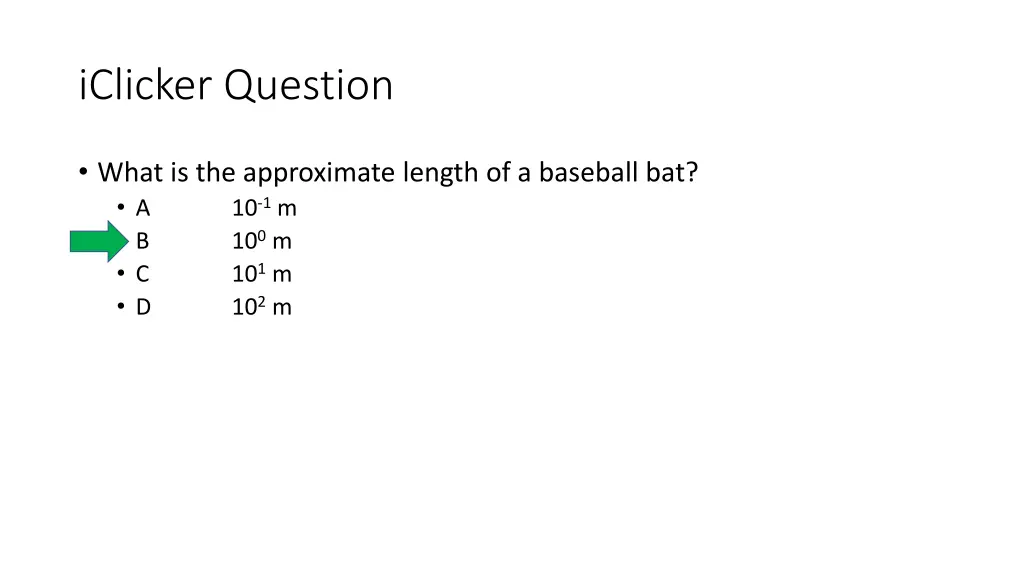 iClicker Question

• What is the approximate length of a baseball bat?
  • A $10^{-1}$ m
  • B $10^{0}$ m
  • C $10^{1}$ m
  • D $10^{2}$ m